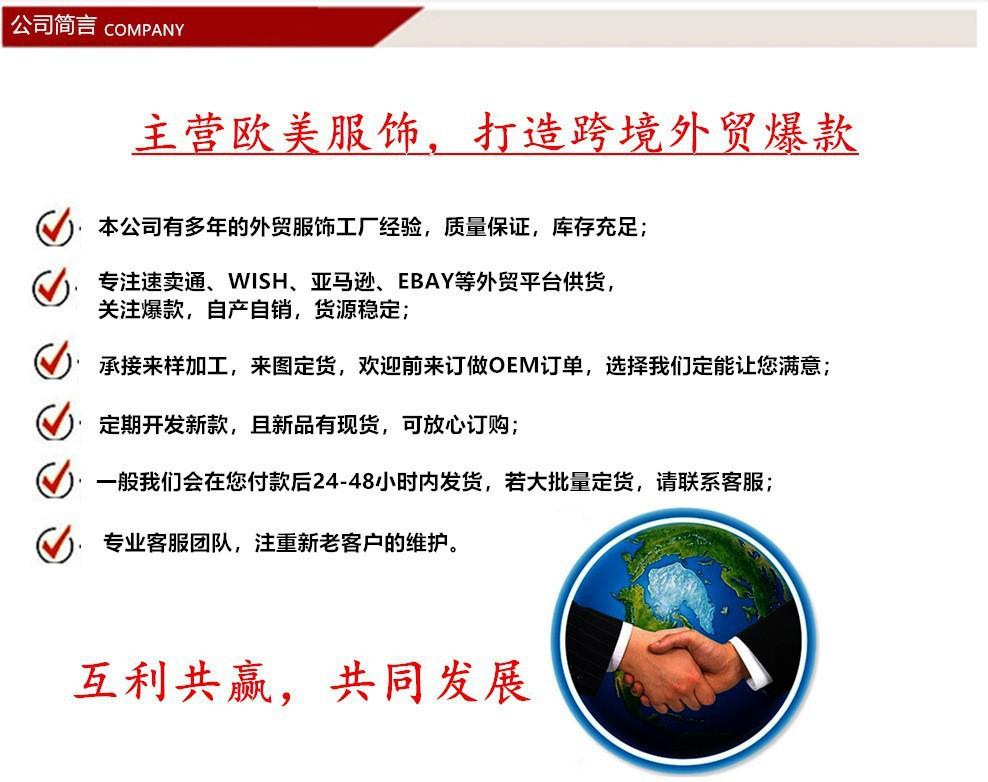 公司简言 COMPANY

主营欧美服饰，打造跨境外贸爆款

本公司有多年的外贸服饰工厂经验，质量保证，库存充足；

专注速卖通、WISH、亚马逊、EBAY等外贸平台供货，关注爆款，自产自销，货源稳定；

承接来样加工，来图定货，欢迎前来订做OEM订单，选择我们定能让您满意；

定期开发新款，且新品有现货，可放心订购；

一般我们会在您付款后24-48小时内发货，若大批量定货，请联系客服；

专业客服团队，注重新老客户的维护。

互利共赢，共同发展